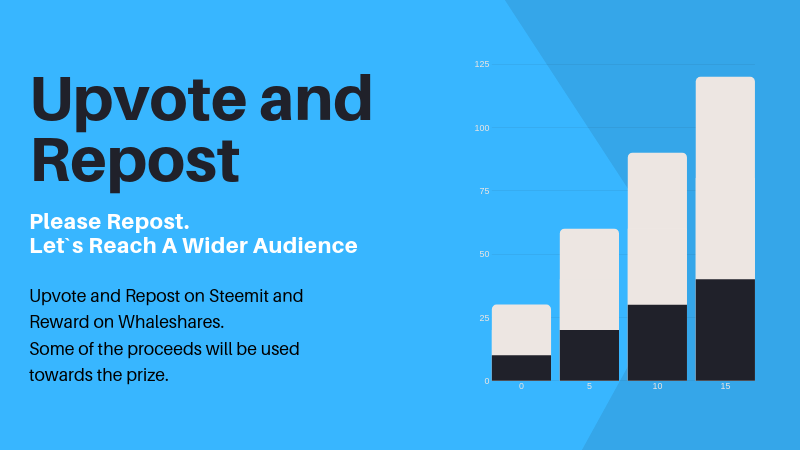 Upvote and Repost

Please Repost.
Let`s Reach A Wider Audience

Upvote and Repost on Steemit and Reward on Whaleshares.
Some of the proceeds will be used towards the prize.

125
100
75
50
25
0
0
5
10
15